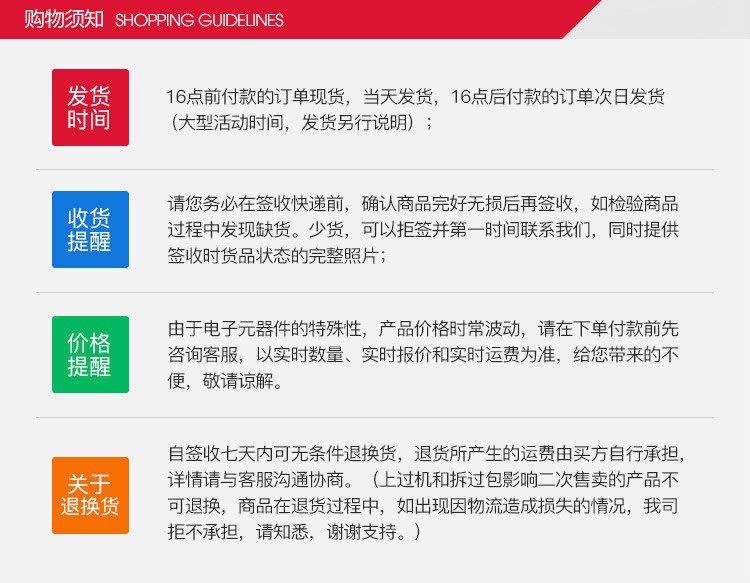 购物须知 SHOPPING GUIDELINES

发货时间

16点前付款的订单现货，当天发货，16点后付款的订单次日发货（大型活动时间，发货另行说明）；

收货提醒

请您务必在签收快递前，确认商品完好无损后再签收，如检验商品过程中发现缺货。少货，可以拒签并第一时间联系我们，同时提供签收时货品状态的完整照片；

价格提醒

由于电子元器件的特殊性，产品价格时常波动，请在下单付款前先咨询客服，以实时数量、实时报价和实时运费为准，给您带来的不便，敬请谅解。

关于退换货

自签收七天内可无条件退换货，退货所产生的运费由买方自行承担，详情请与客服沟通协商。（上过机和拆过包影响二次售卖的产品不可退换，商品在退货过程中，如出现因物流造成损失的情况，我司拒不承担，请知悉，谢谢支持。）